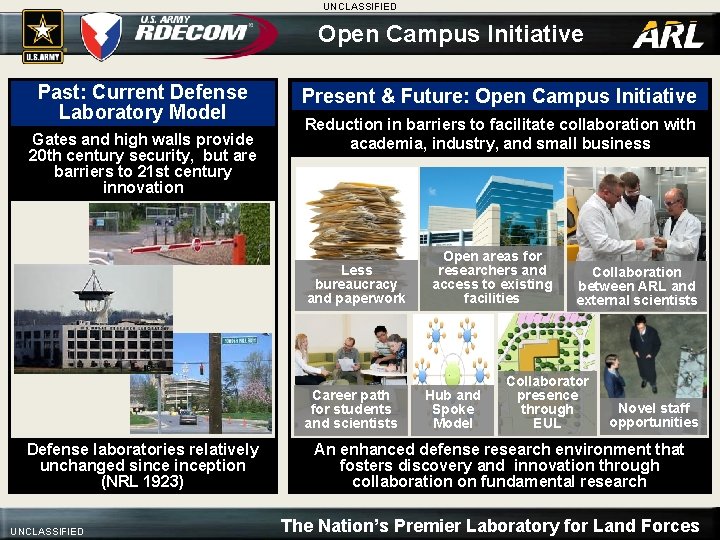 UNCLASSIFIED

U.S.ARMY

U.S. ARMY RDECOM

Open Campus Initiative

ARL

Past: Current Defense Laboratory Model

Gates and high walls provide 20th century security, but are barriers to 21st century innovation

Defense laboratories relatively unchanged since inception (NRL 1923)

Present & Future: Open Campus Initiative

Reduction in barriers to facilitate collaboration with academia, industry, and small business

Less bureaucracy and paperwork

Open areas for researchers and access to existing facilities

Collaboration between ARL and external scientists

Career path for students and scientists

Hub and Spoke Model

Collaborator presence through EUL

Novel staff opportunities

An enhanced defense research environment that fosters discovery and innovation through collaboration on fundamental research

UNCLASSIFIED

The Nation's Premier Laboratory for Land Forces